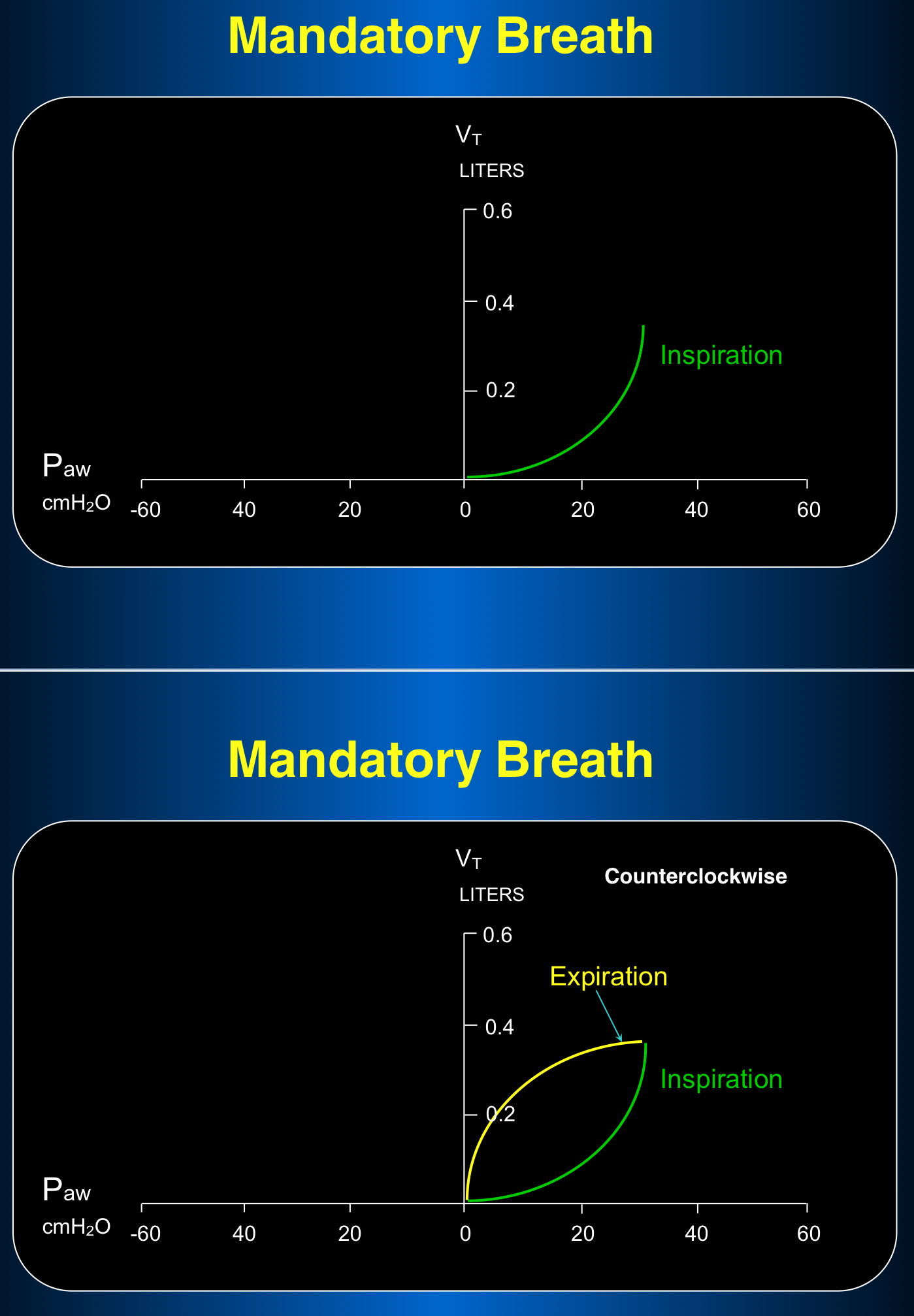 Mandatory Breath

$V_T$
LITERS
0.6
0.4
0.2
Inspiration
$P_{aw}$
$cmH_2O$
-60 40 20 0 20 40 60

Mandatory Breath

$V_T$
LITERS
Counterclockwise
0.6
Expiration
0.4
Inspiration
0.2
$P_{aw}$
$cmH_2O$
-60 40 20 0 20 40 60